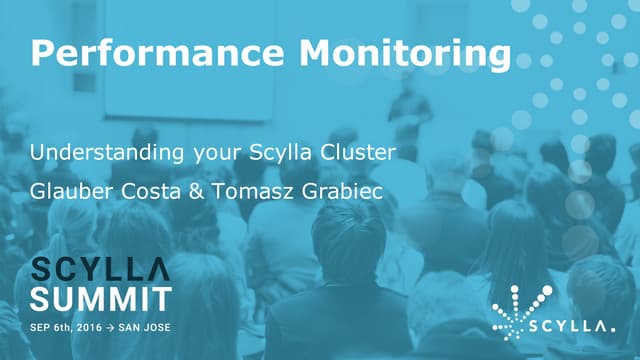 Performance Monitoring

Understanding your Scylla Cluster

Glauber Costa & Tomasz Grabiec

SCYLLA
SUMMIT
SEP 6th, 2016 → SAN JOSE

SCYLLA.